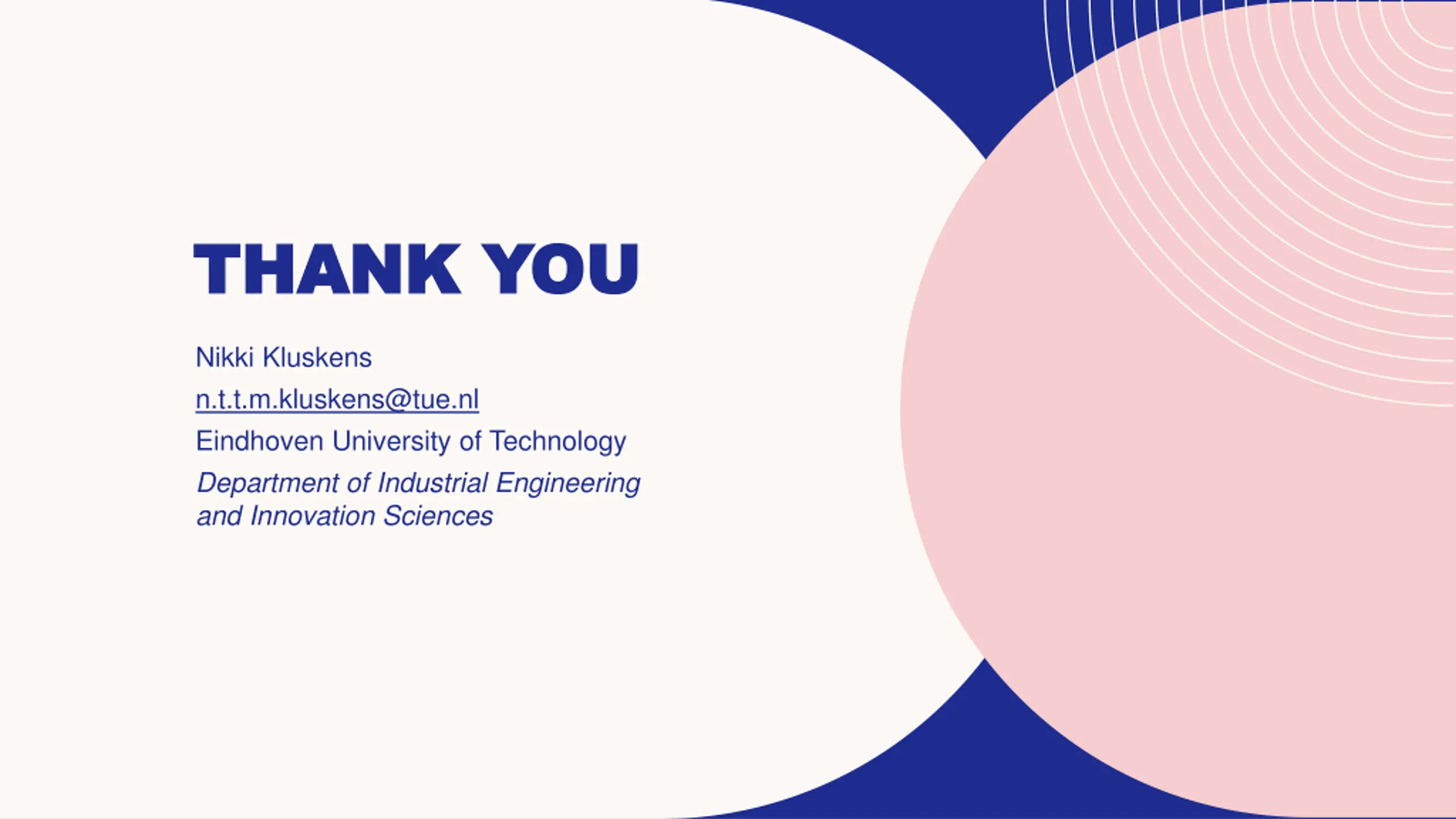 THANK YOU

Nikki Kluskens

n.t.t.m.kluskens@tue.nl

Eindhoven University of Technology

Department of Industrial Engineering and Innovation Sciences